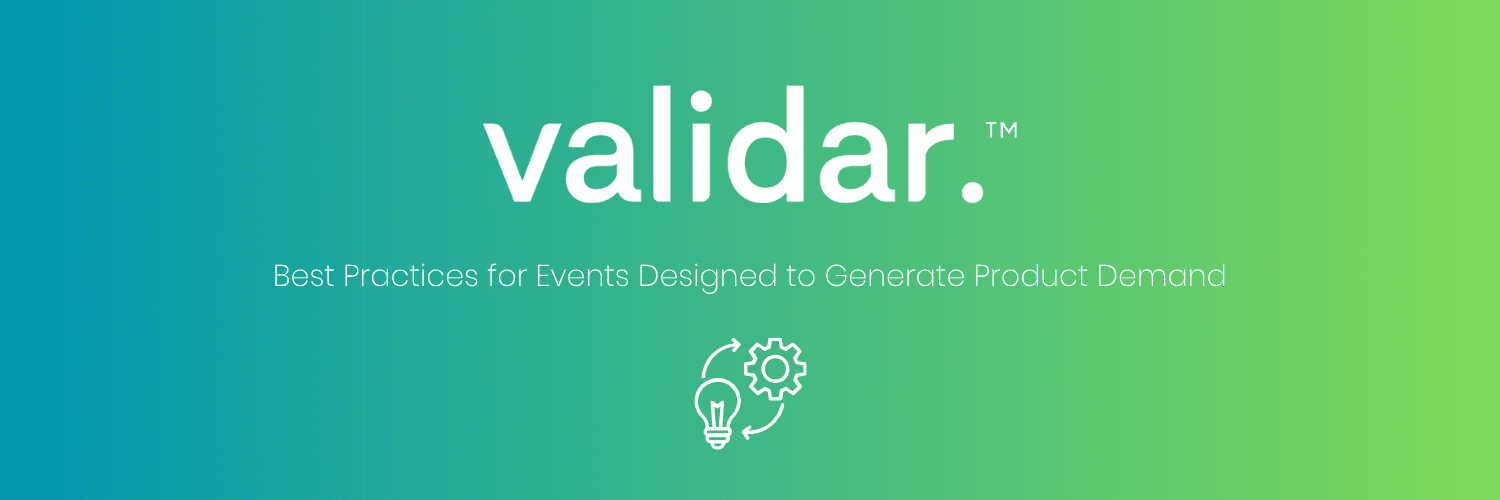 validar.™

Best Practices for Events Designed to Generate Product Demand